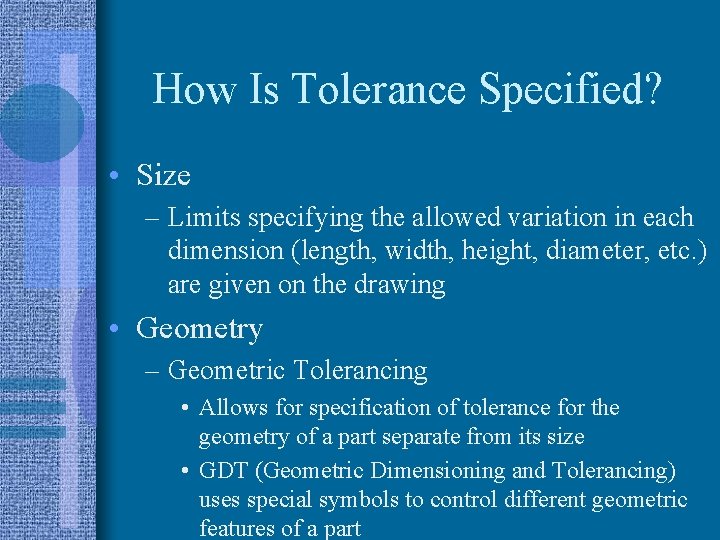 How Is Tolerance Specified?

• Size

– Limits specifying the allowed variation in each dimension (length, width, height, diameter, etc.) are given on the drawing

• Geometry

– Geometric Tolerancing

• Allows for specification of tolerance for the geometry of a part separate from its size

• GDT (Geometric Dimensioning and Tolerancing) uses special symbols to control different geometric features of a part